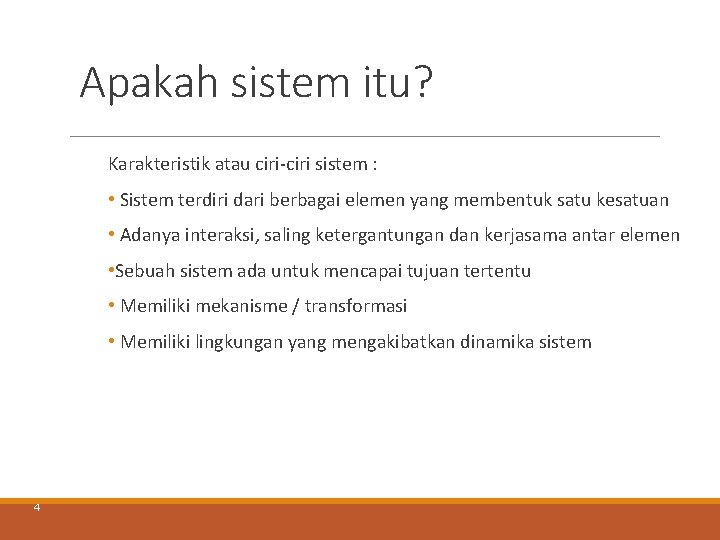 Apakah sistem itu?

Karakteristik atau ciri-ciri sistem :

• Sistem terdiri dari berbagai elemen yang membentuk satu kesatuan

• Adanya interaksi, saling ketergantungan dan kerjasama antar elemen

•Sebuah sistem ada untuk mencapai tujuan tertentu

• Memiliki mekanisme / transformasi

• Memiliki lingkungan yang mengakibatkan dinamika sistem

4